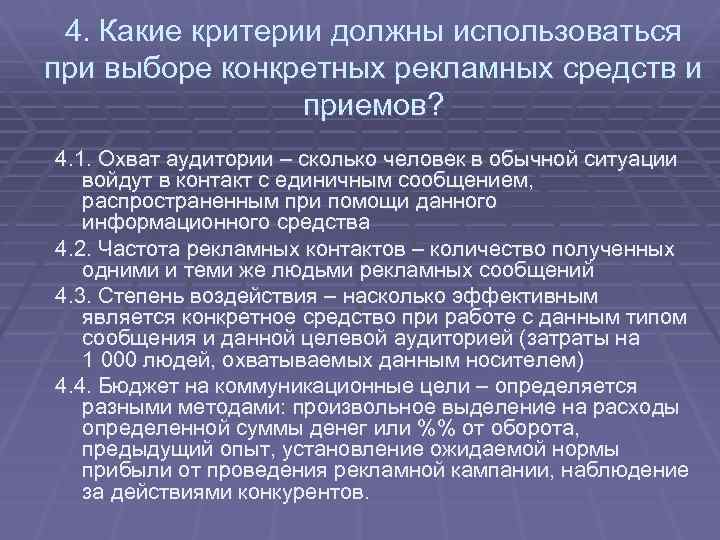 4. Какие критерии должны использоваться при выборе конкретных рекламных средств и приемов?

4.1. Охват аудитории – сколько человек в обычной ситуации войдут в контакт с единичным сообщением, распространенным при помощи данного информационного средства

4.2. Частота рекламных контактов – количество полученных одними и теми же людьми рекламных сообщений

4.3. Степень воздействия – насколько эффективным является конкретное средство при работе с данным типом сообщения и данной целевой аудиторией (затраты на 1 000 людей, охватываемых данным носителем)

4.4. Бюджет на коммуникационные цели – определяется разными методами: произвольное выделение на расходы определенной суммы денег или %% от оборота, предыдущий опыт, установление ожидаемой нормы прибыли от проведения рекламной кампании, наблюдение за действиями конкурентов.